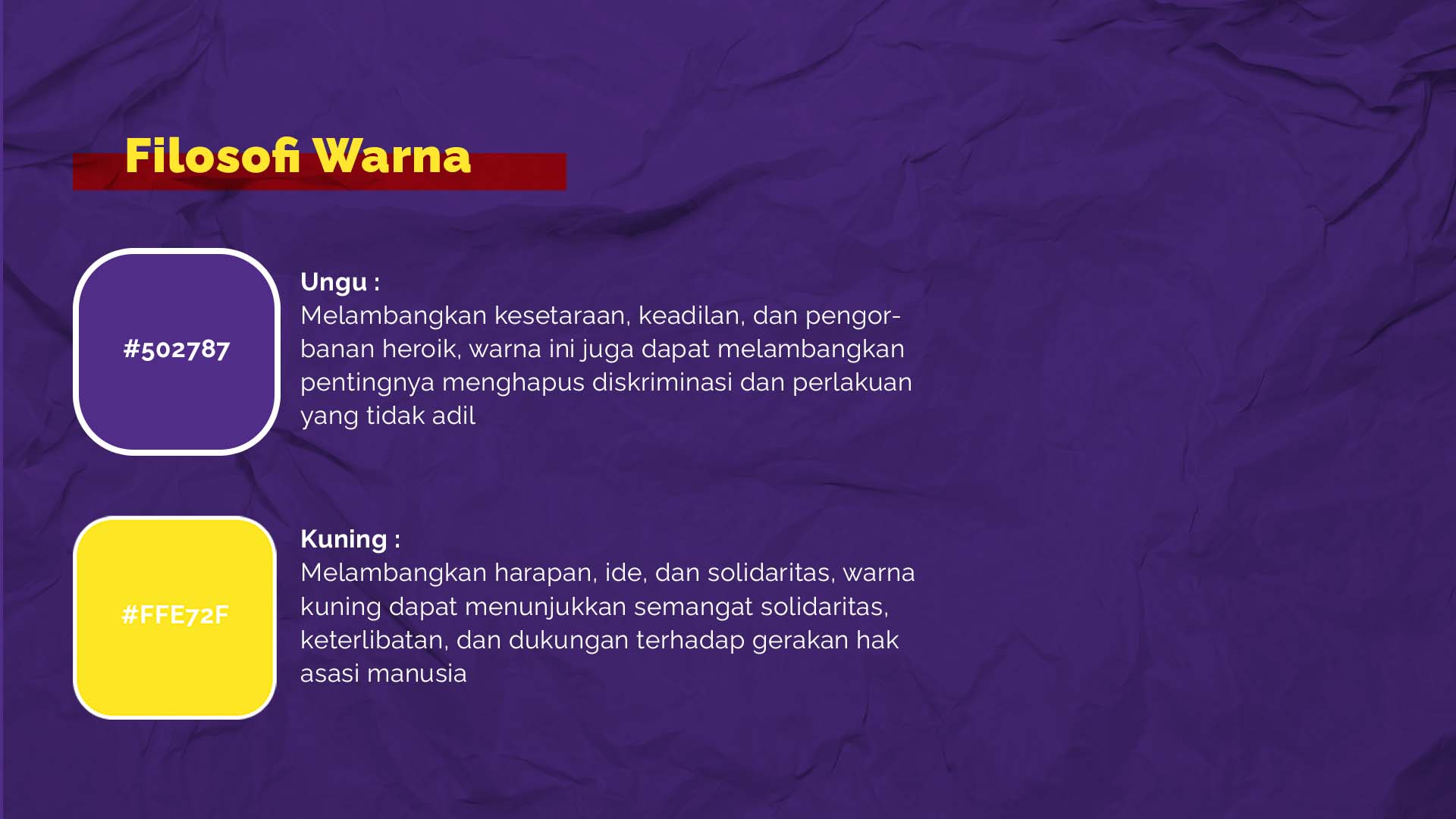 Filosofi Warna

#502787

Ungu :
Melambangkan kesetaraan, keadilan, dan pengorbanan heroik, warna ini juga dapat melambangkan pentingnya menghapus diskriminasi dan perlakuan yang tidak adil

#FFE72F

Kuning :
Melambangkan harapan, ide, dan solidaritas, warna kuning dapat menunjukkan semangat solidaritas, keterlibatan, dan dukungan terhadap gerakan hak asasi manusia